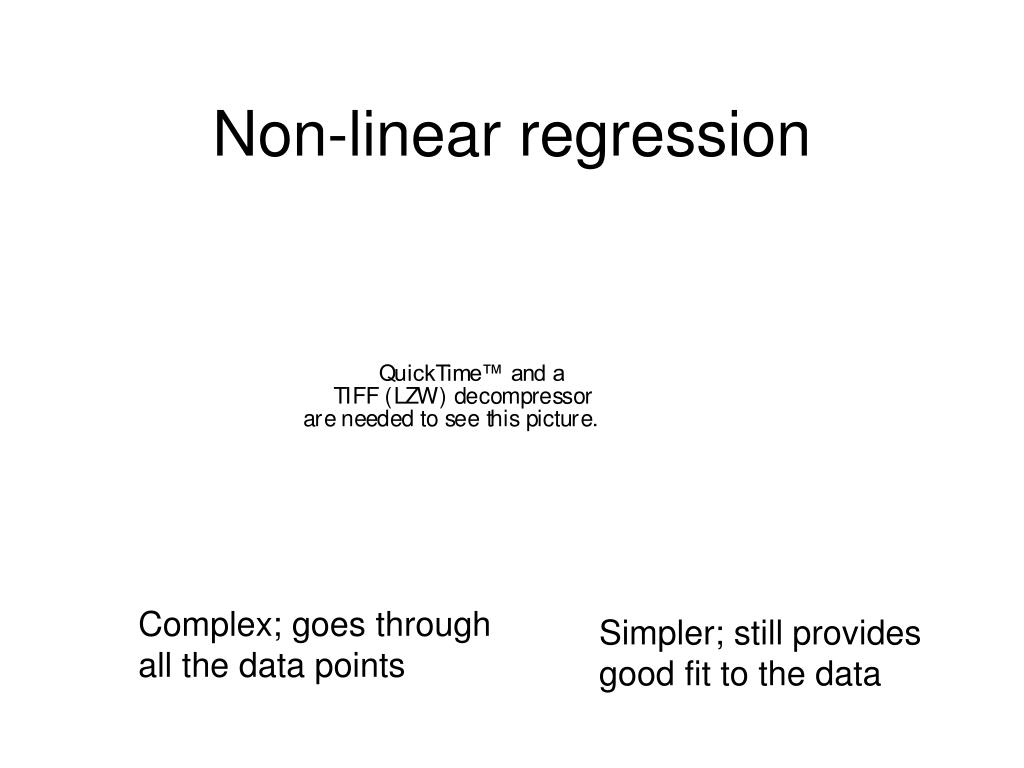 Non-linear regression

QuickTime™ and a
TIFF (LZW) decompressor
are needed to see this picture.

Complex; goes through all the data points

Simpler; still provides good fit to the data